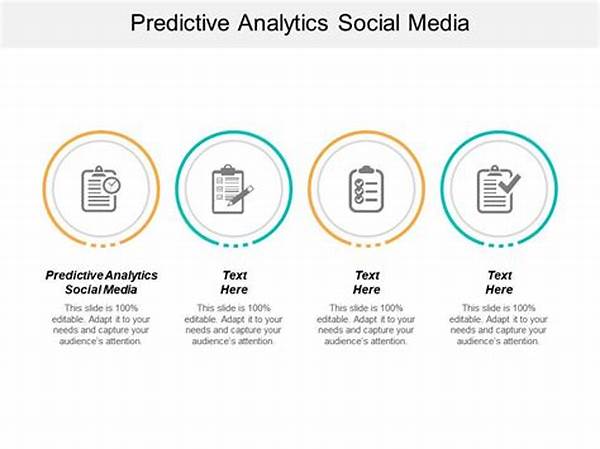 Predictive Analytics Social Media

Predictive Analytics Social Media

This slide is 100% editable. Adapt it to your needs and capture your audience's attention.

Text Here

This slide is 100% editable. Adapt it to your needs and capture your audience's attention.

Text Here

This slide is 100% editable. Adapt it to your needs and capture your audience's attention.

Text Here

This slide is 100% editable. Adapt it to your needs and capture your audience's attention.